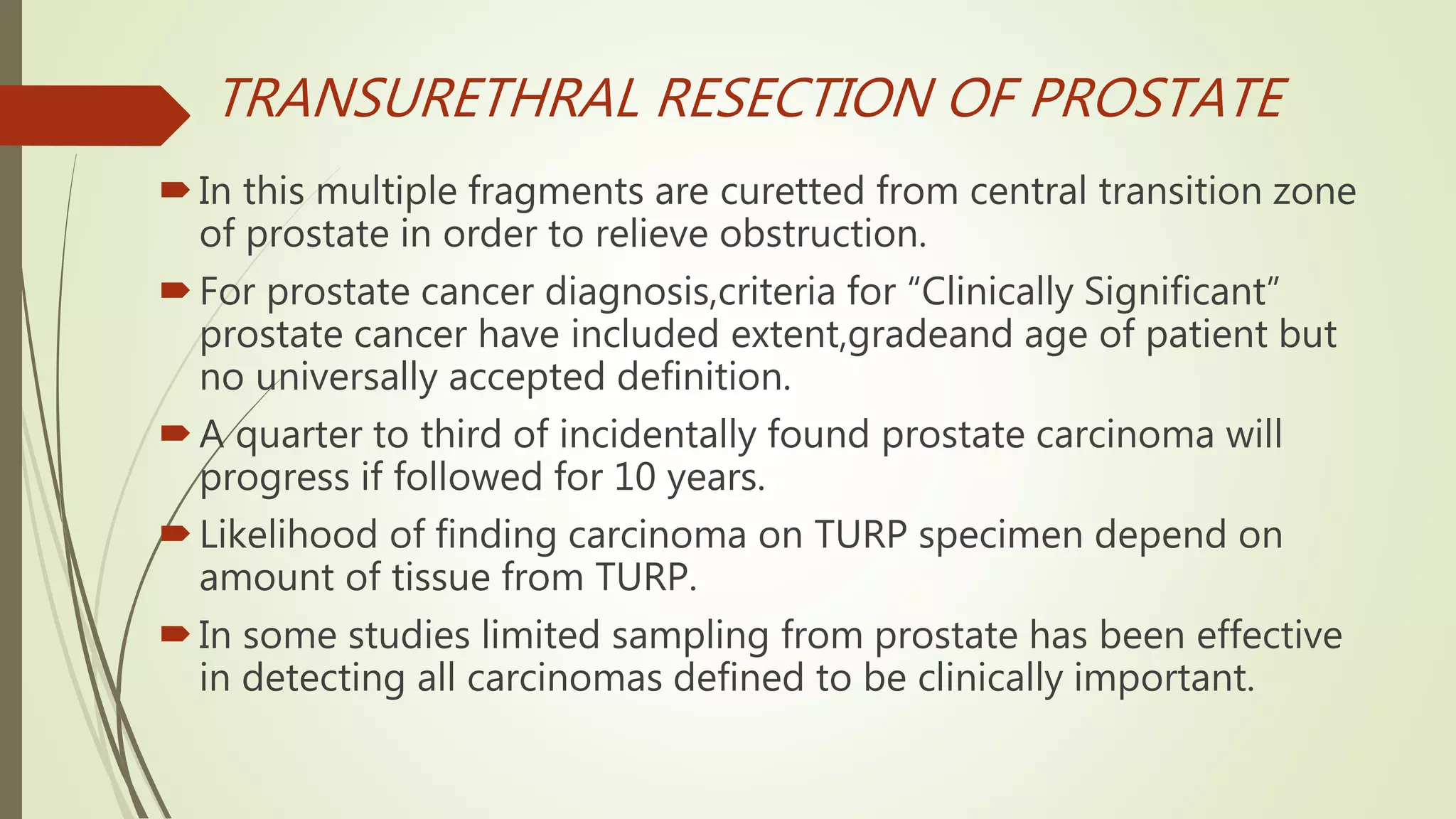 TRANSURETHRAL RESECTION OF PROSTATE

In this multiple fragments are curetted from central transition zone of prostate in order to relieve obstruction.

For prostate cancer diagnosis,criteria for “Clinically Significant” prostate cancer have included extent,gradeand age of patient but no universally accepted definition.

A quarter to third of incidentally found prostate carcinoma will progress if followed for 10 years.

Likelihood of finding carcinoma on TURP specimen depend on amount of tissue from TURP.

In some studies limited sampling from prostate has been effective in detecting all carcinomas defined to be clinically important.